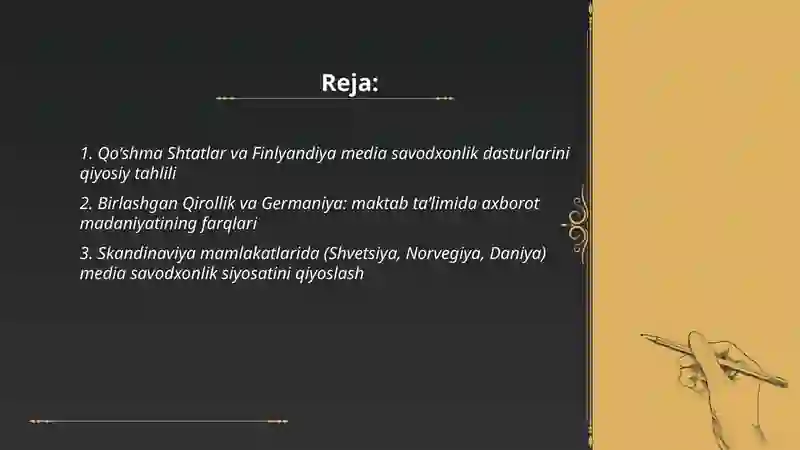 Reja:

1. Qo'shma Shtatlar va Finlyandiya media savodxonlik dasturlarini qiyosiy tahlili

2. Birlashgan Qirollik va Germaniya: maktab ta'limida axborot madaniyatining farqlari

3. Skandinaviya mamlakatlarida (Shvetsiya, Norvegiya, Daniya) media savodxonlik siyosatini qiyoslash